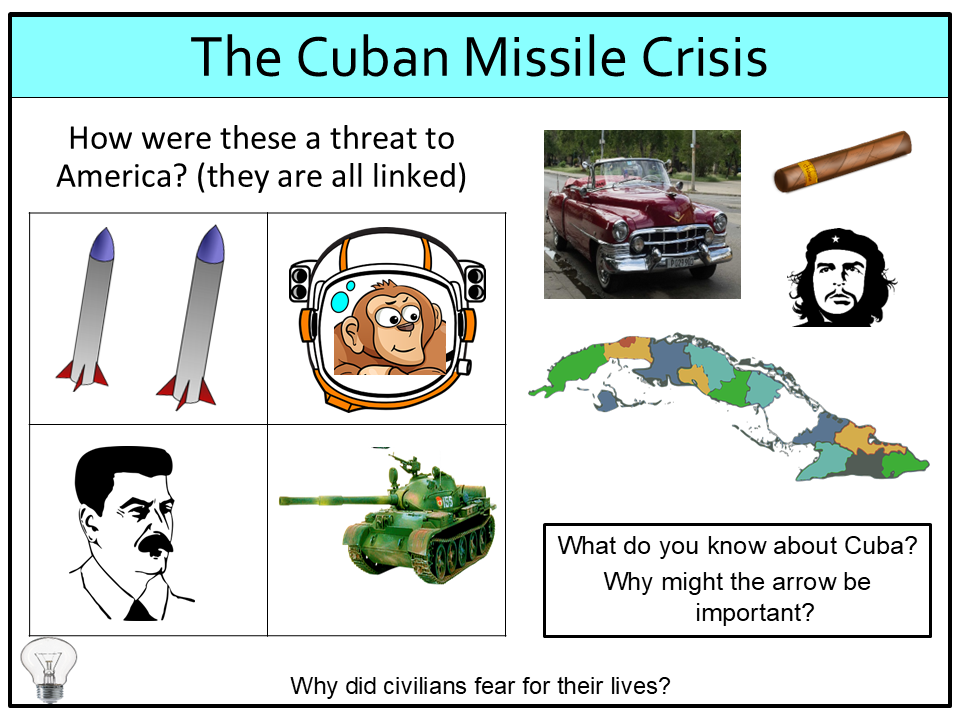 The Cuban Missile Crisis

How were these a threat to America? (they are all linked)

What do you know about Cuba?

Why might the arrow be important?

Why did civilians fear for their lives?